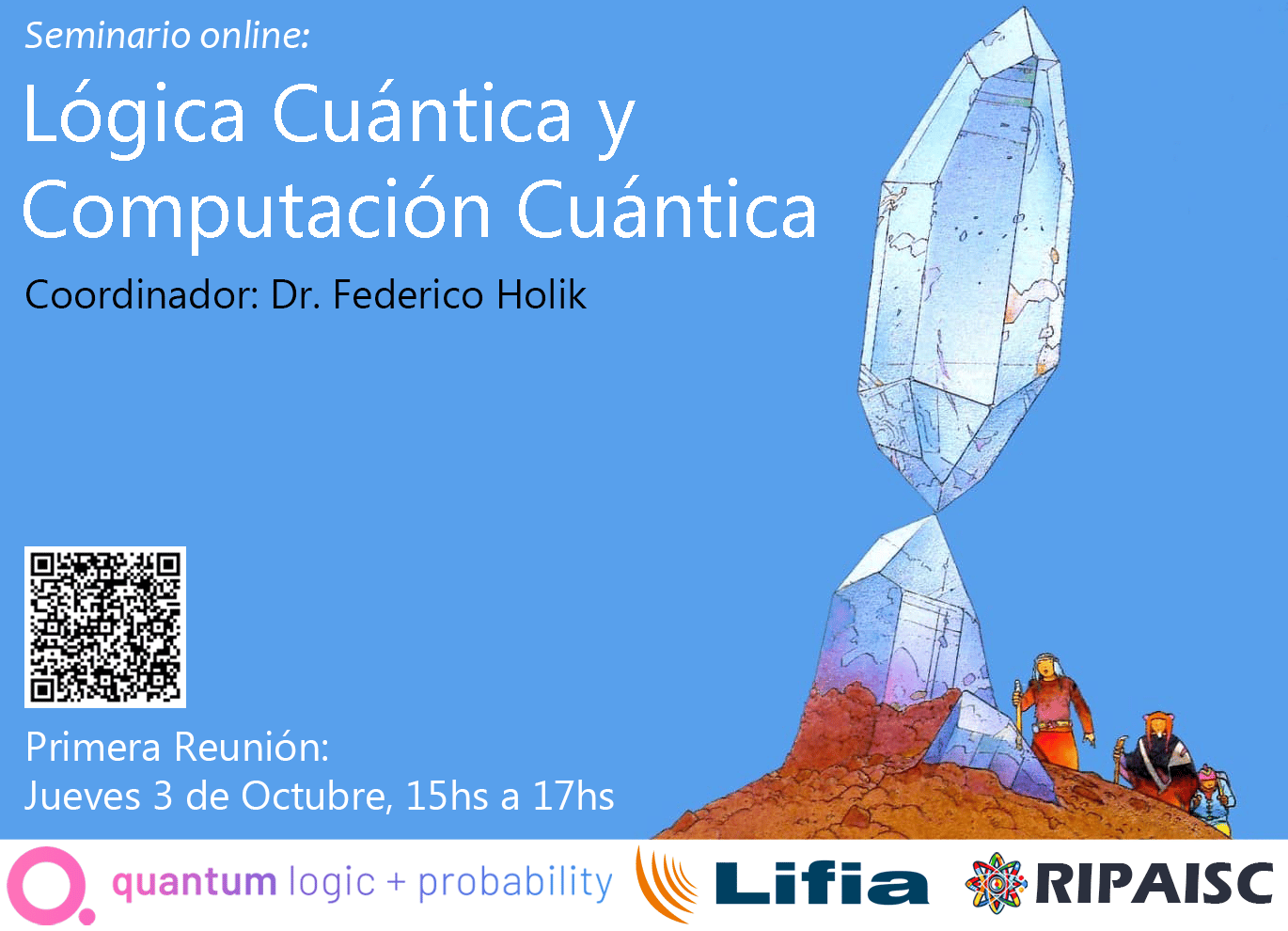 Seminario online:

Lógica Cuántica y Computación Cuántica

Coordinador: Dr. Federico Holik

Primera Reunión:
Jueves 3 de Octubre, 15hs a 17hs

quantum logic + probability

Lifia

RIPAISC